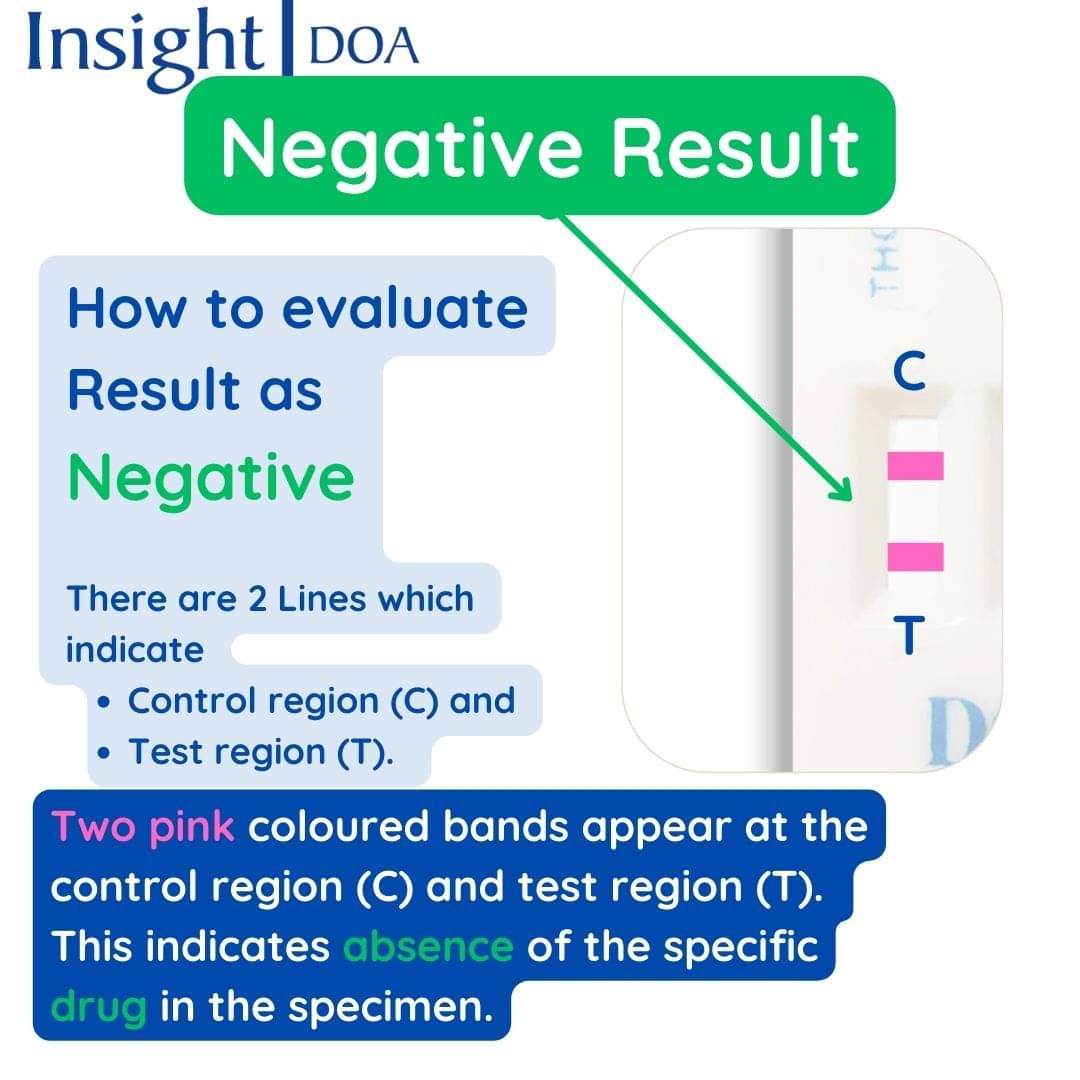 Insight | DOA

Negative Result

How to evaluate Result as Negative

There are 2 Lines which indicate
• Control region (C) and
• Test region (T).

THC

C

T

D

Two pink coloured bands appear at the control region (C) and test region (T). This indicates absence of the specific drug in the specimen.